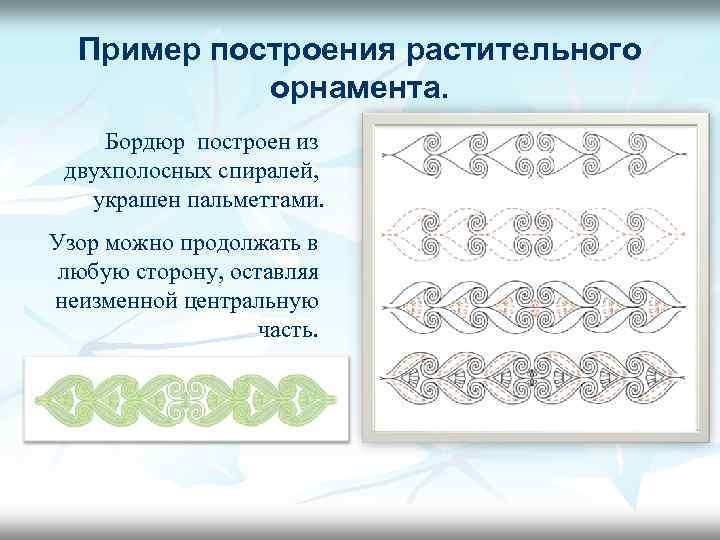 Пример построения растительного орнамента.

Бордюр построен из двухполосных спиралей, украшен пальметтами.

Узор можно продолжать в любую сторону, оставляя неизменной центральную часть.